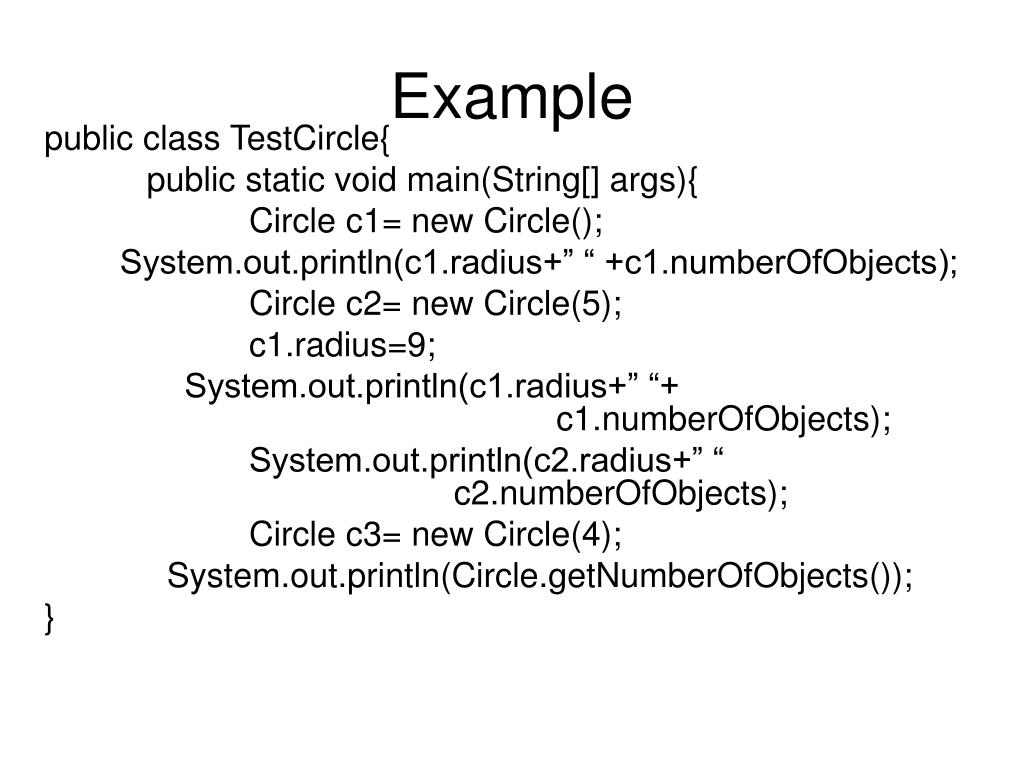 Example

public class TestCircle{
public static void main(String[] args){
Circle c1= new Circle();
System.out.println(c1.radius+” “ +c1.numberOfObjects);
Circle c2= new Circle(5);
c1.radius=9;
System.out.println(c1.radius+” “+ c1.numberOfObjects);
System.out.println(c2.radius+” “ c2.numberOfObjects);
Circle c3= new Circle(4);
System.out.println(Circle.getNumberOfObjects());
}